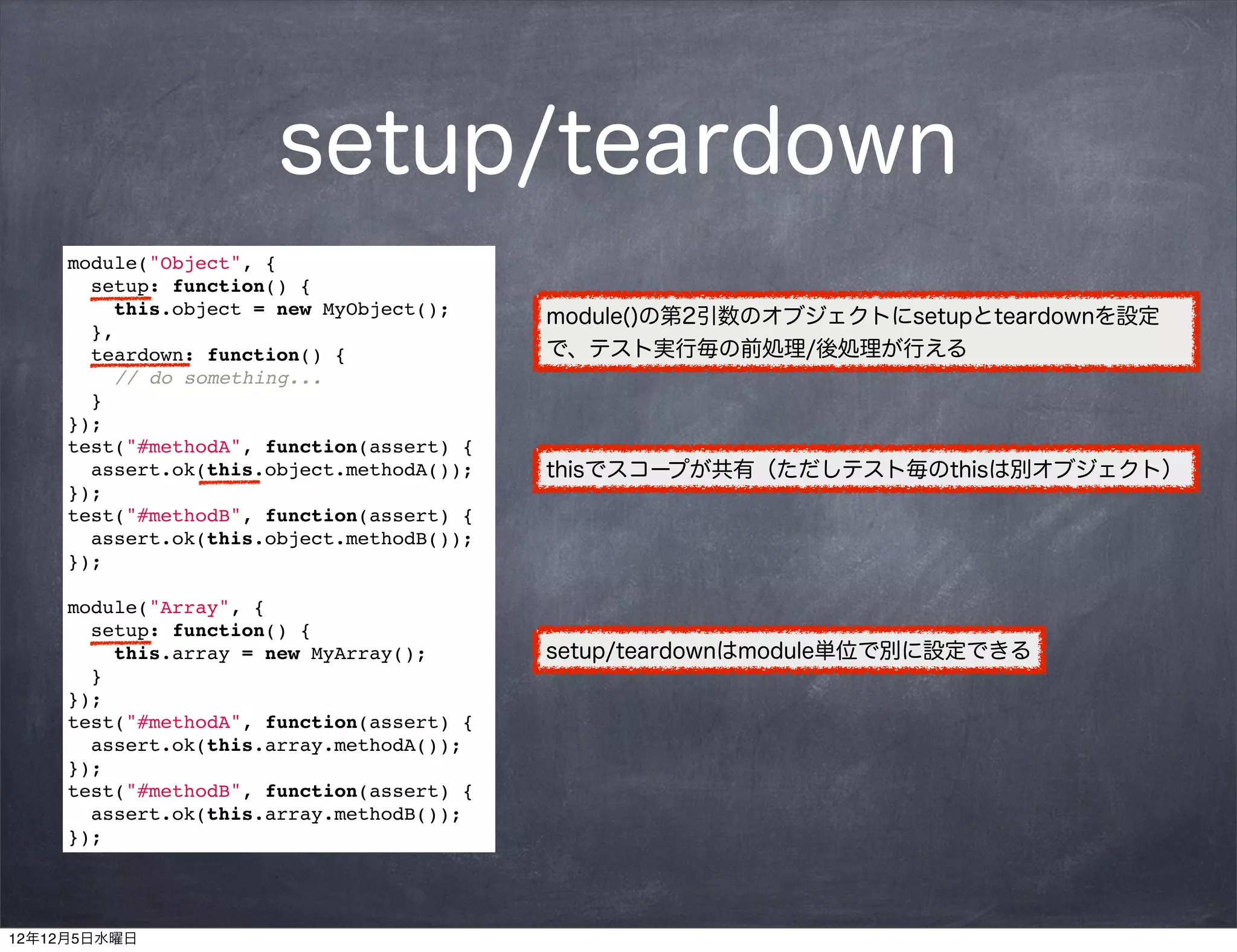 setup/teardown

module("Object", {
  setup: function() {
    this.object = new MyObject();
  },
  teardown: function() {
    // do something...
  }
});
test("#methodA", function(assert) {
  assert.ok(this.object.methodA());
});
test("#methodB", function(assert) {
  assert.ok(this.object.methodB());
});

module("Array", {
  setup: function() {
    this.array = new MyArray();
  }
});
test("#methodA", function(assert) {
  assert.ok(this.array.methodA());
});
test("#methodB", function(assert) {
  assert.ok(this.array.methodB());
});

module()の第2引数のオブジェクトにsetupとteardownを設定で、テスト実行毎の前処理/後処理が行える

thisでスコープが共有（ただしテスト毎のthisは別オブジェクト）

setup/teardownはmodule単位で別に設定できる

12年12月5日水曜日